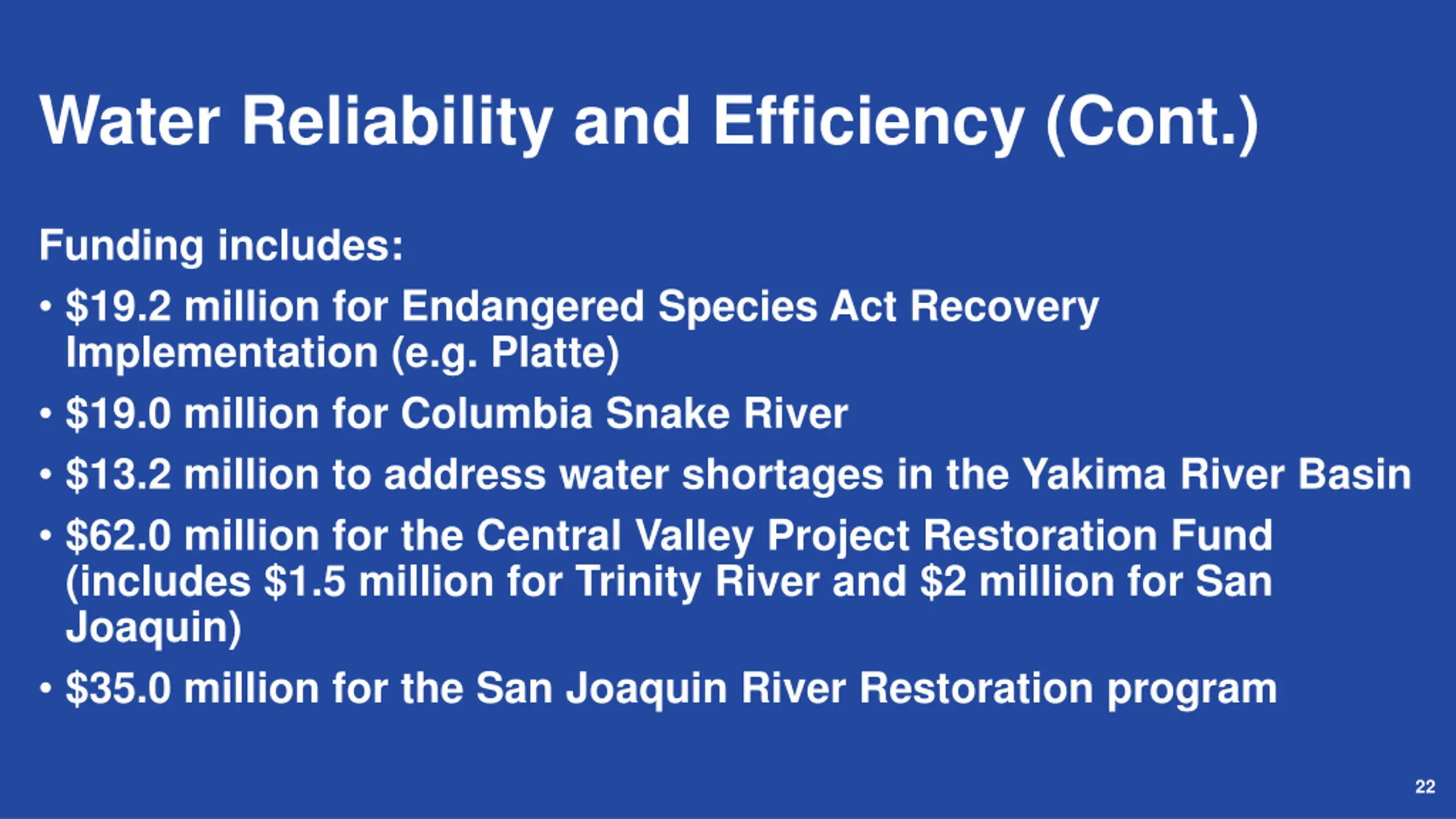 Water Reliability and Efficiency (Cont.)

Funding includes:

• \$19.2 million for Endangered Species Act Recovery Implementation (e.g. Platte)
• \$19.0 million for Columbia Snake River
• \$13.2 million to address water shortages in the Yakima River Basin
• \$62.0 million for the Central Valley Project Restoration Fund (includes \$1.5 million for Trinity River and \$2 million for San Joaquin)
• \$35.0 million for the San Joaquin River Restoration program

22